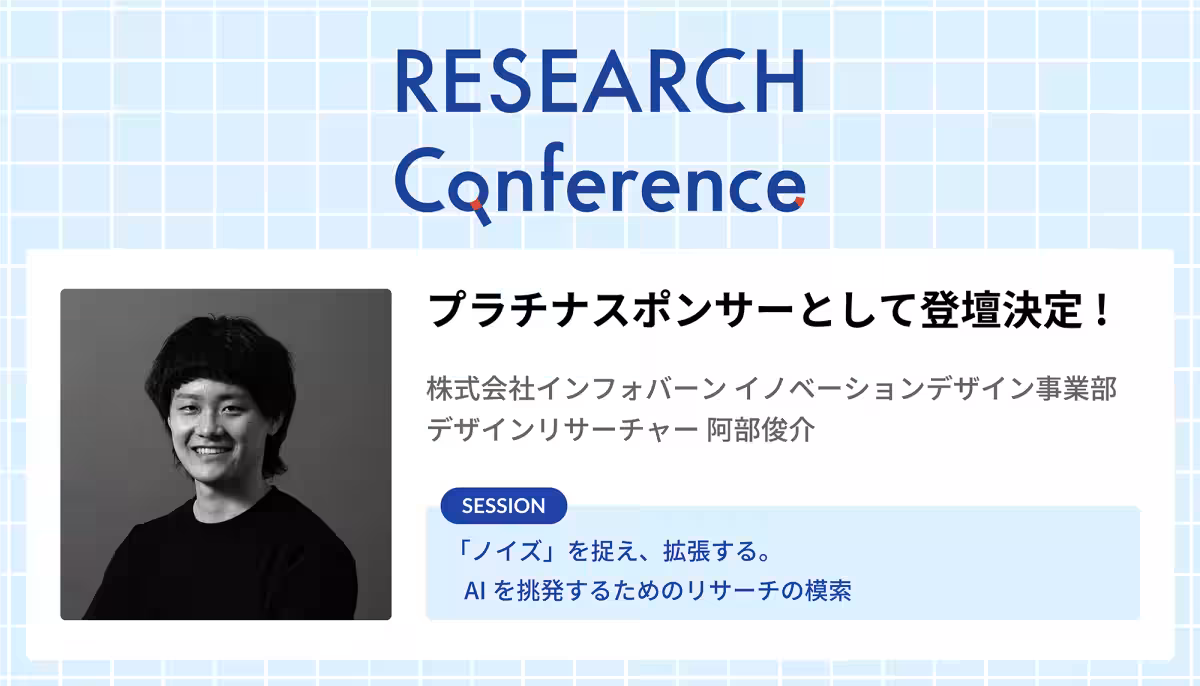 RESEARCH Conference

プラチナスポンサーとして登壇決定！

株式会社インフォバーン イノベーションデザイン事業部
デザインリサーチャー 阿部俊介

SESSION

「ノイズ」を捉え、拡張する。
AI を挑発するためのリサーチの模索